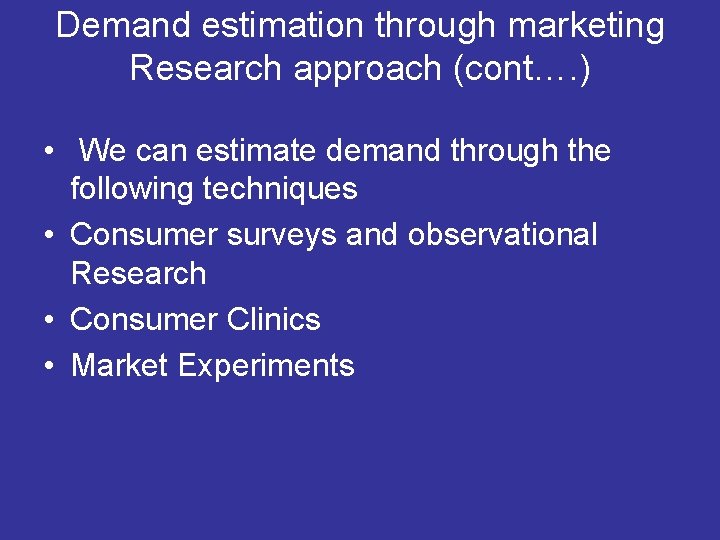 Demand estimation through marketing Research approach (cont.…)

• We can estimate demand through the following techniques
• Consumer surveys and observational Research
• Consumer Clinics
• Market Experiments